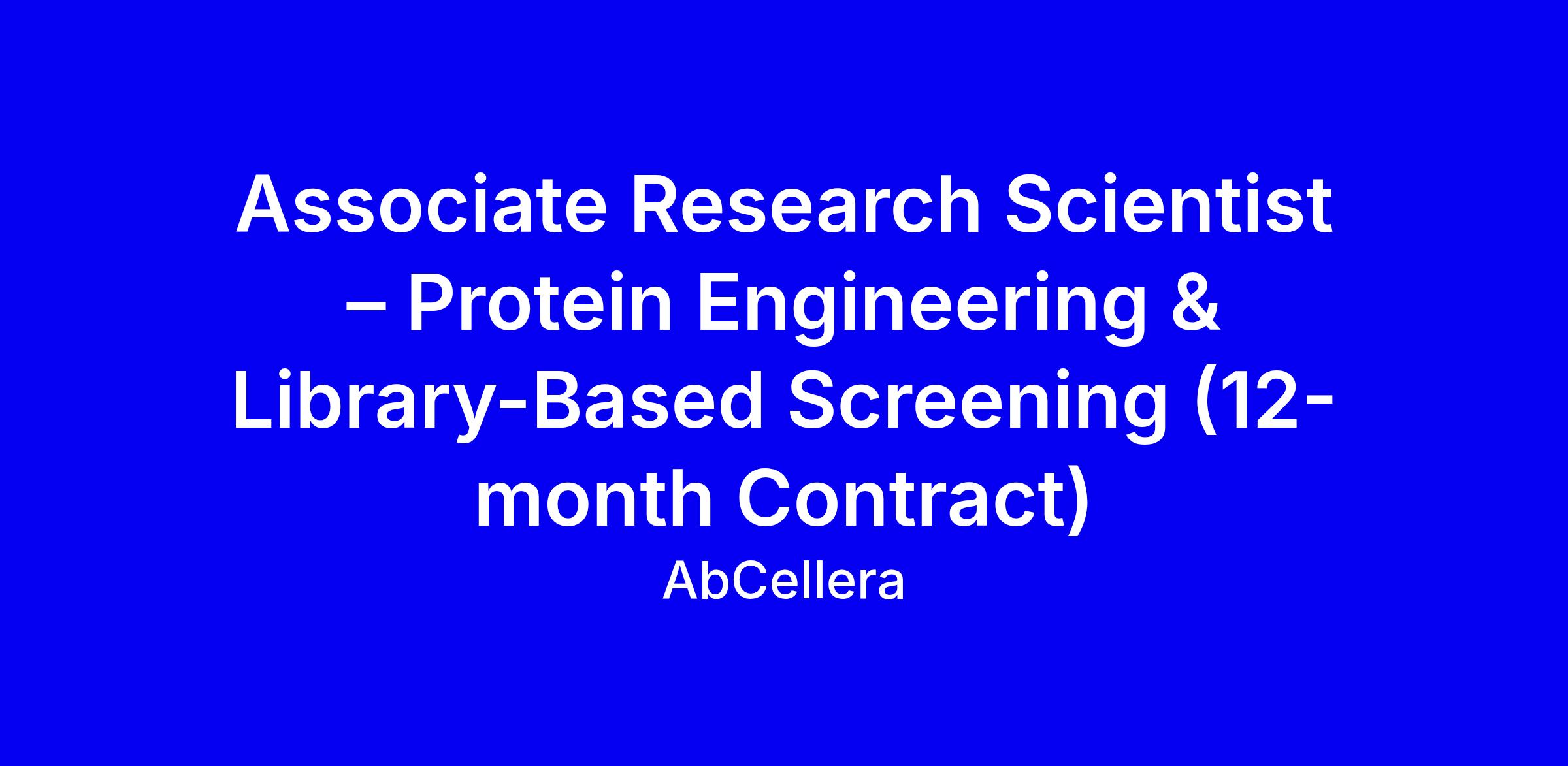 Associate Research Scientist – Protein Engineering & Library-Based Screening (12-month Contract)

AbCellera